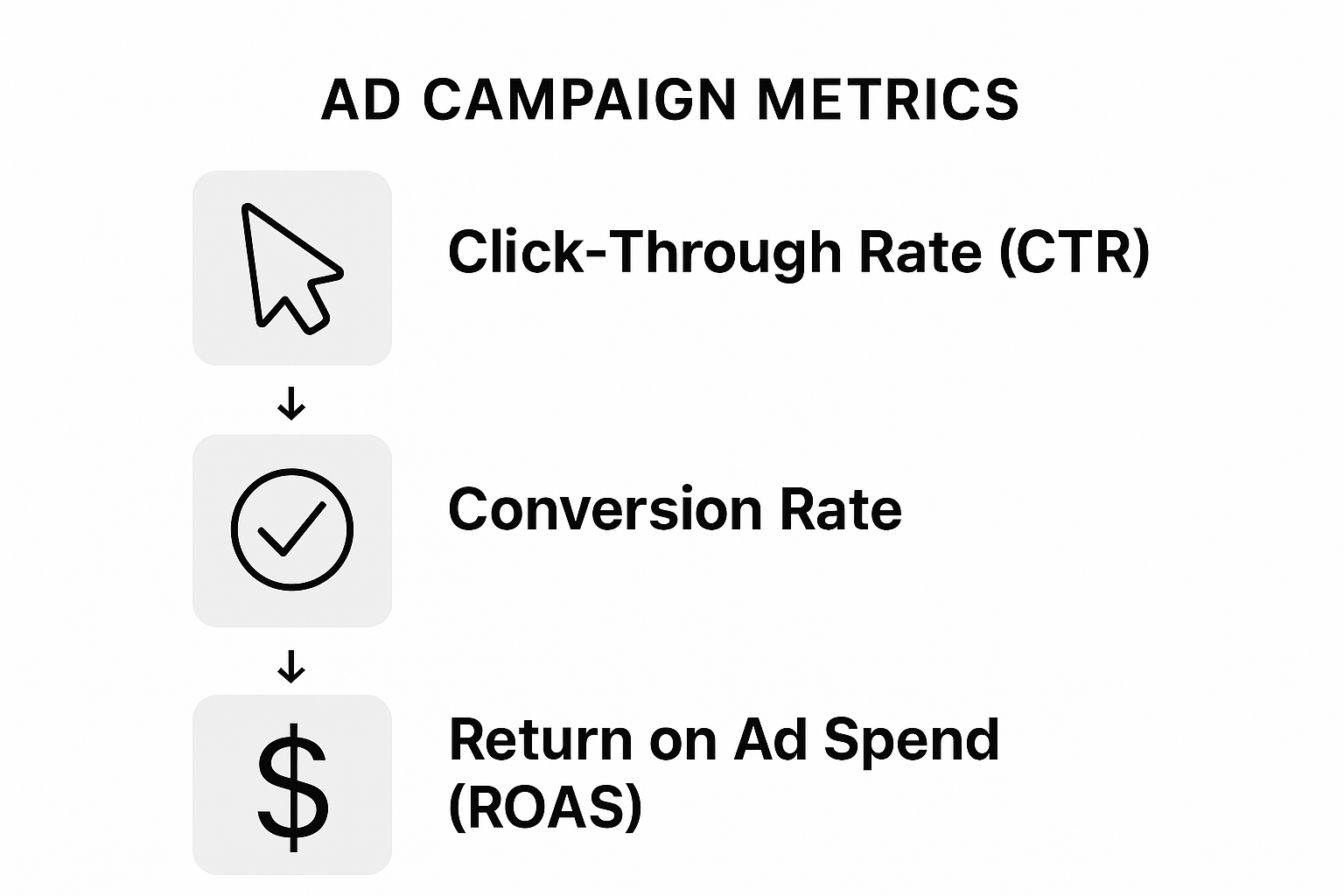 AD CAMPAIGN METRICS

Click-Through Rate (CTR)

↓

Conversion Rate

↓

$

Return on Ad Spend (ROAS)